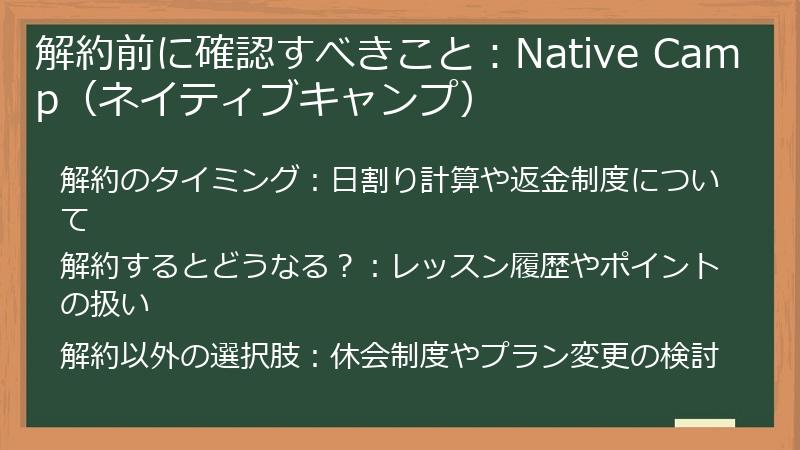 解約前に確認すべきこと：Native Camp（ネイティブキャンプ）

解約のタイミング：日割り計算や返金制度について

解約するとどうなる？：レッスン履歴やポイントの扱い

解約以外の選択肢：休会制度やプラン変更の検討